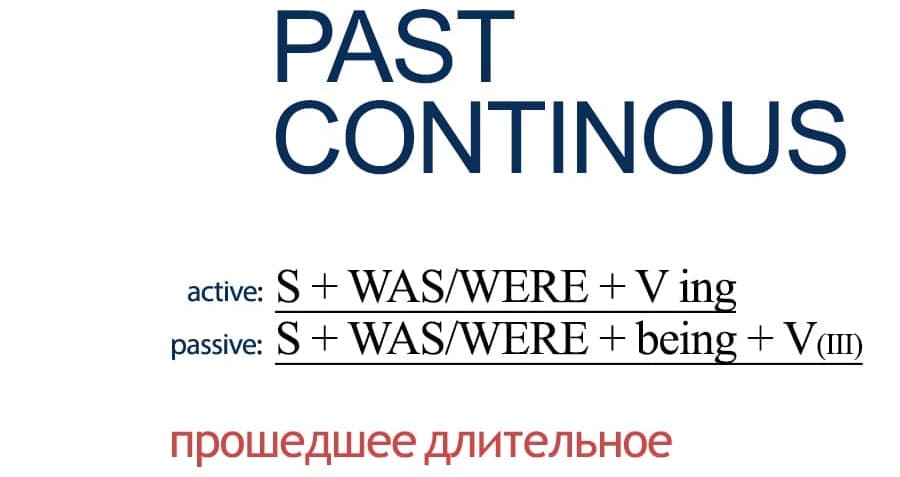 PAST CONTINOUS

active: S + WAS/WERE + V ing
passive: S + WAS/WERE + being + V(III)

прошедшее длительное